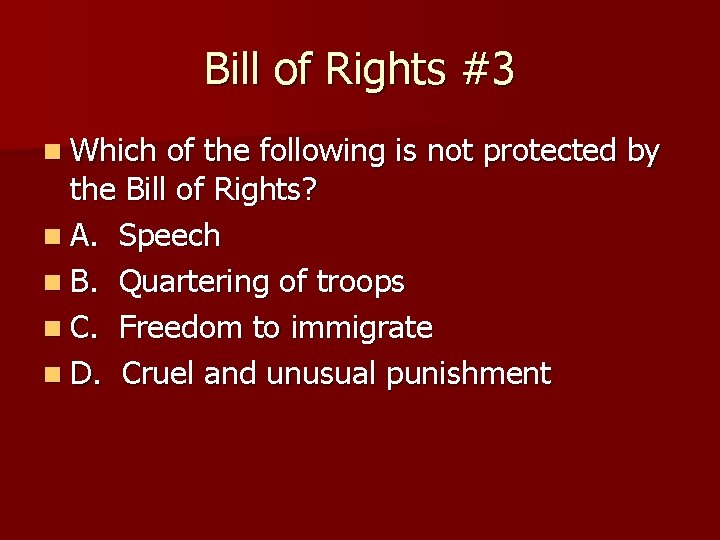 Bill of Rights #3

Which of the following is not protected by the Bill of Rights?

A. Speech

B. Quartering of troops

C. Freedom to immigrate

D. Cruel and unusual punishment